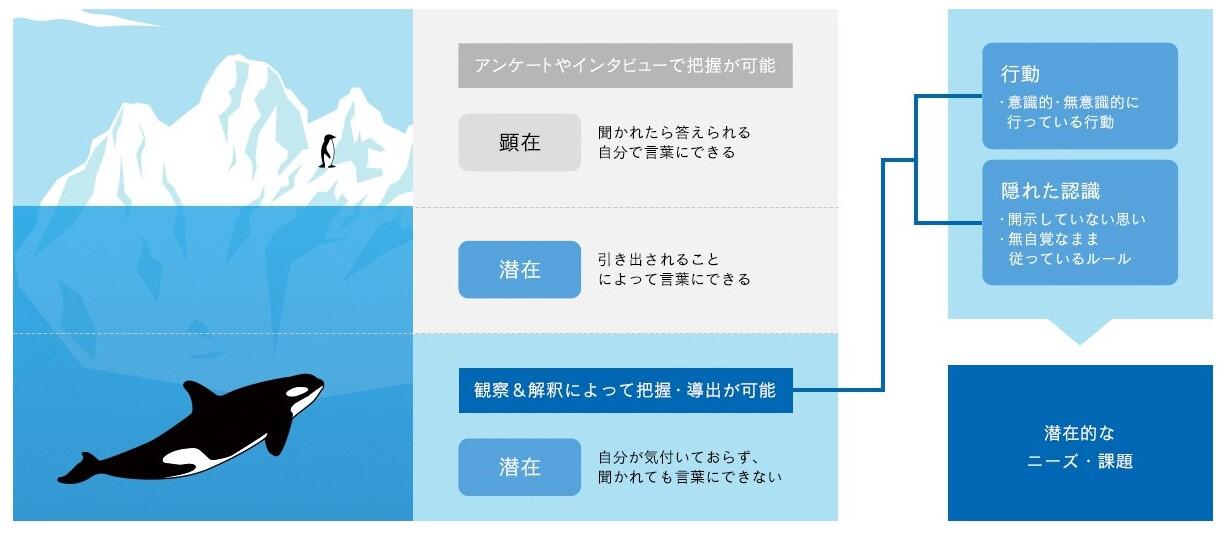 アンケートやインタビューで把握が可能

顕在

聞かれたら答えられる
自分で言葉にできる

潜在

引き出されること
によって言葉にできる

観察＆解釈によって把握・導出が可能

潜在

自分が気付いておらず、
聞かれても言葉にできない

行動

・意識的・無意識的に
行っている行動

隠れた認識

・開示していない思い
・無自覚なまま
従っているルール

潜在的な
ニーズ・課題